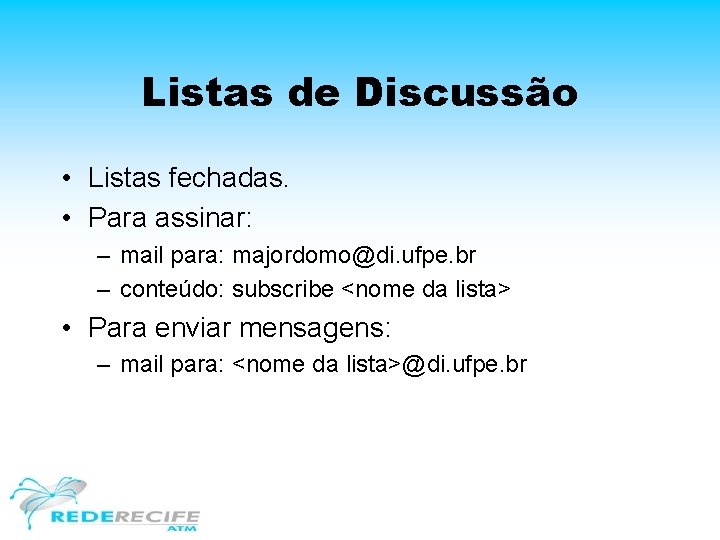 Listas de Discussão

• Listas fechadas.
• Para assinar:
– mail para: majordomo@di.ufpe.br
– conteúdo: subscribe <nome da lista>
• Para enviar mensagens:
– mail para: <nome da lista>@di.ufpe.br

REDERECIFE
ATM